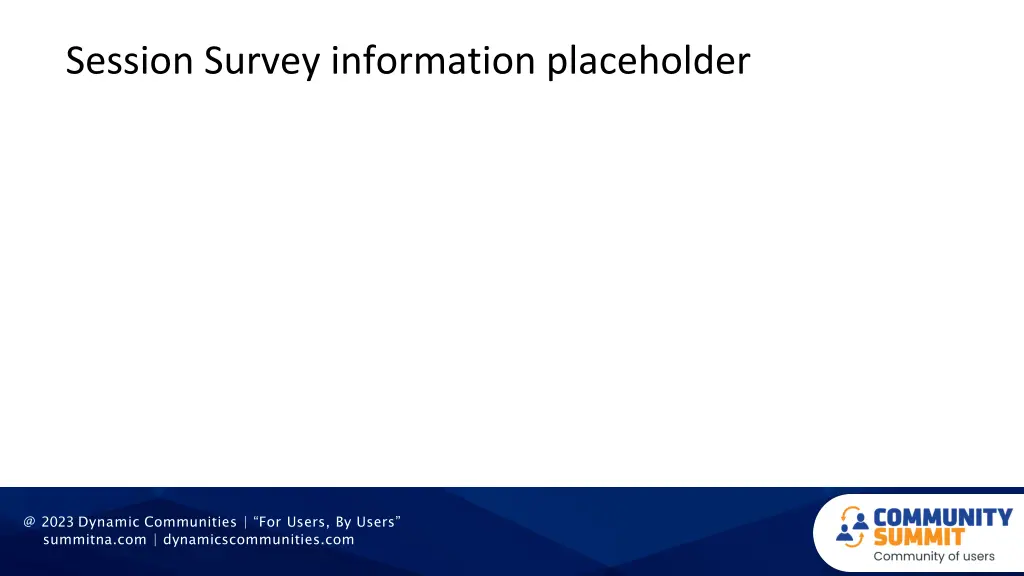 Session Survey information placeholder

@ 2023 Dynamic Communities | “For Users, By Users”
summitna.com | dynamicscommunities.com

COMMUNITY
SUMMIT
Community of users